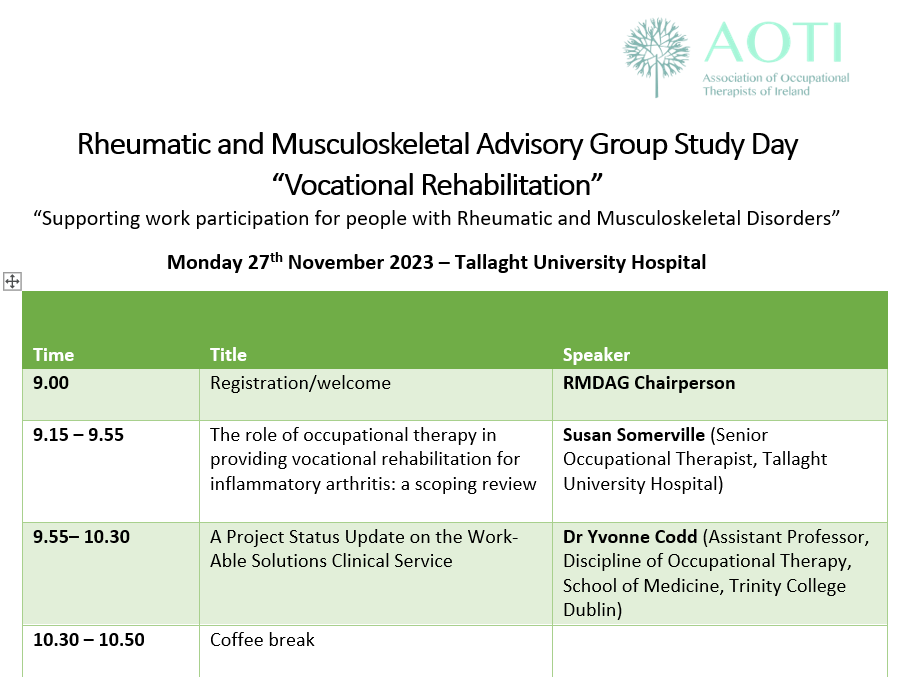 AOTI
Association of Occupational Therapists of Ireland

Rheumatic and Musculoskeletal Advisory Group Study Day
“Vocational Rehabilitation”

“Supporting work participation for people with Rheumatic and Musculoskeletal Disorders”

Monday 27$^{th}$ November 2023 – Tallaght University Hospital

| Time | Title | Speaker |
|---|---|---|
| 9.00 | Registration/welcome | RMDAG Chairperson |
| 9.15 – 9.55 | The role of occupational therapy in providing vocational rehabilitation for inflammatory arthritis: a scoping review | Susan Somerville (Senior Occupational Therapist, Tallaght University Hospital) |
| 9.55– 10.30 | A Project Status Update on the Work-Able Solutions Clinical Service | Dr Yvonne Codd (Assistant Professor, Discipline of Occupational Therapy, School of Medicine, Trinity College Dublin) |
| 10.30 – 10.50 | Coffee break | |